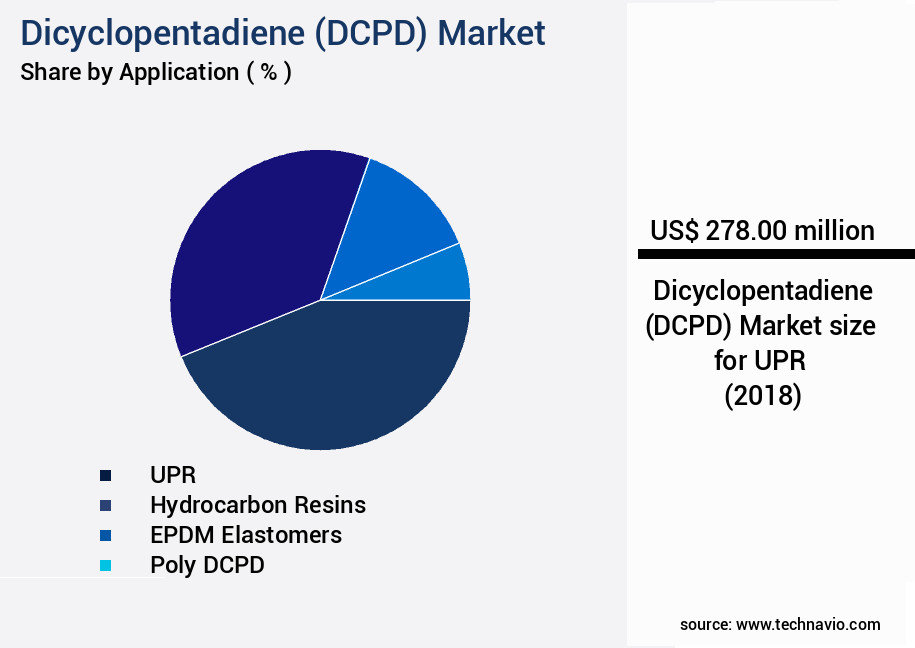 Dicyclopentadiene (DCPD) Market
Share by Application ( % )

UPR
Hydrocarbon Resins
EPDM Elastomers
Poly DCPD

US$ 278.00 million

Dicyclopentadiene (DCPD) Market size for UPR (2018)

source: www.technavio.com